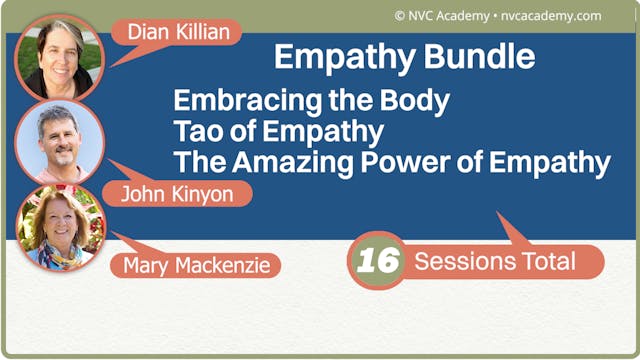 © NVC Academy • nvcacademy.com

Dian Killian

Empathy Bundle

Embracing the Body
Tao of Empathy
The Amazing Power of Empathy

John Kinyon

Mary Mackenzie

16 Sessions Total